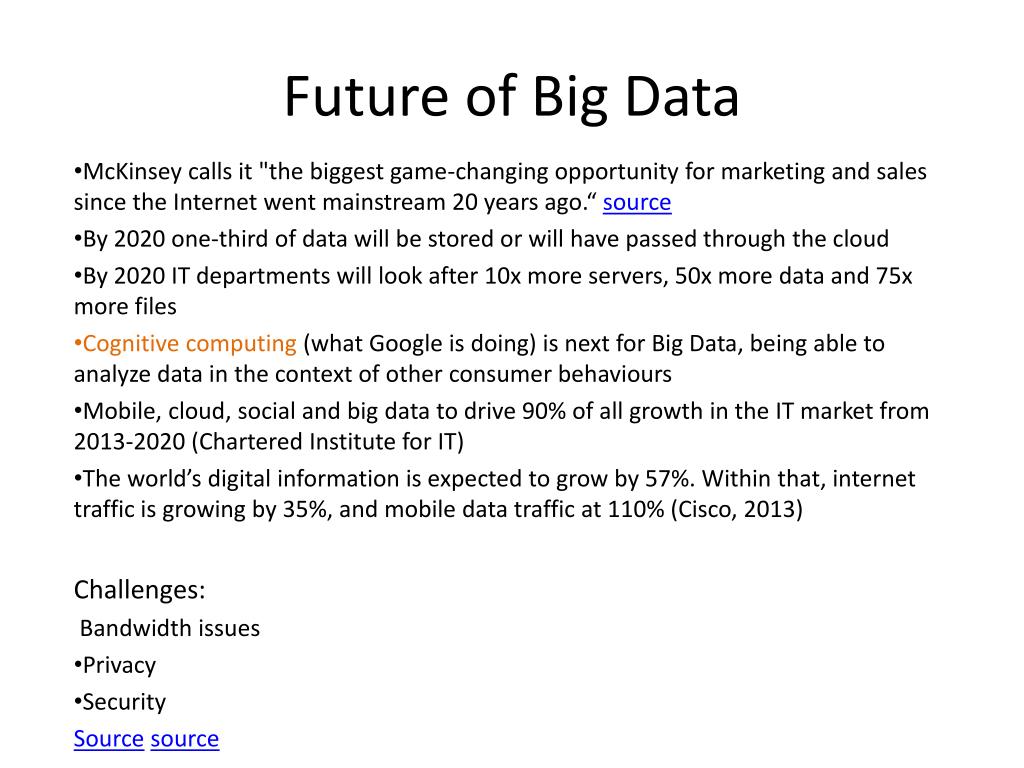 Future of Big Data

•McKinsey calls it "the biggest game-changing opportunity for marketing and sales since the Internet went mainstream 20 years ago.“ source

•By 2020 one-third of data will be stored or will have passed through the cloud

•By 2020 IT departments will look after 10x more servers, 50x more data and 75x more files

•Cognitive computing (what Google is doing) is next for Big Data, being able to analyze data in the context of other consumer behaviours

•Mobile, cloud, social and big data to drive 90% of all growth in the IT market from 2013-2020 (Chartered Institute for IT)

•The world’s digital information is expected to grow by 57%. Within that, internet traffic is growing by 35%, and mobile data traffic at 110% (Cisco, 2013)

Challenges:

Bandwidth issues

•Privacy

•Security

Source source